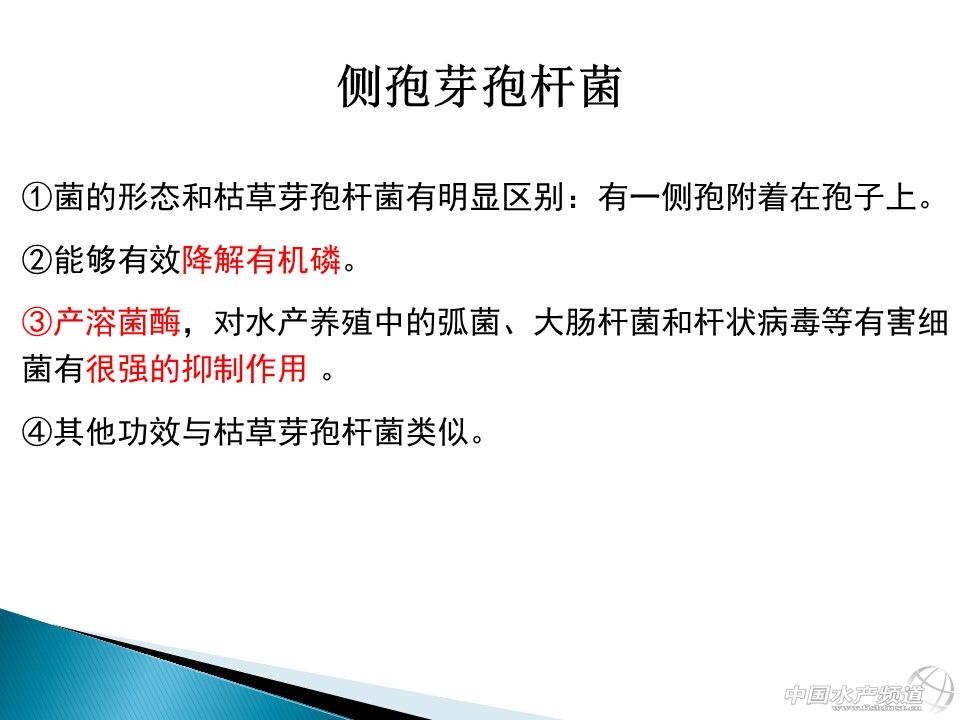 侧孢芽孢杆菌

①菌的形态和枯草芽孢杆菌有明显区别：有一侧孢附着在孢子上。

②能够有效降解有机磷。

③产溶菌酶，对水产养殖中的弧菌、大肠杆菌和杆状病毒等有害细菌有很强的抑制作用 。

④其他功效与枯草芽孢杆菌类似。

中国水产频道